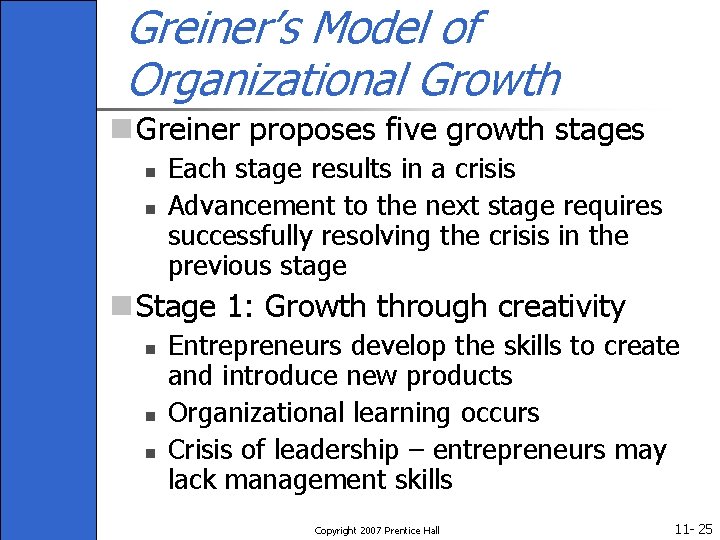 Greiner's Model of Organizational Growth

Greiner proposes five growth stages

Each stage results in a crisis

Advancement to the next stage requires successfully resolving the crisis in the previous stage

Stage 1: Growth through creativity

Entrepreneurs develop the skills to create and introduce new products

Organizational learning occurs

Crisis of leadership – entrepreneurs may lack management skills

Copyright 2007 Prentice Hall

11- 25